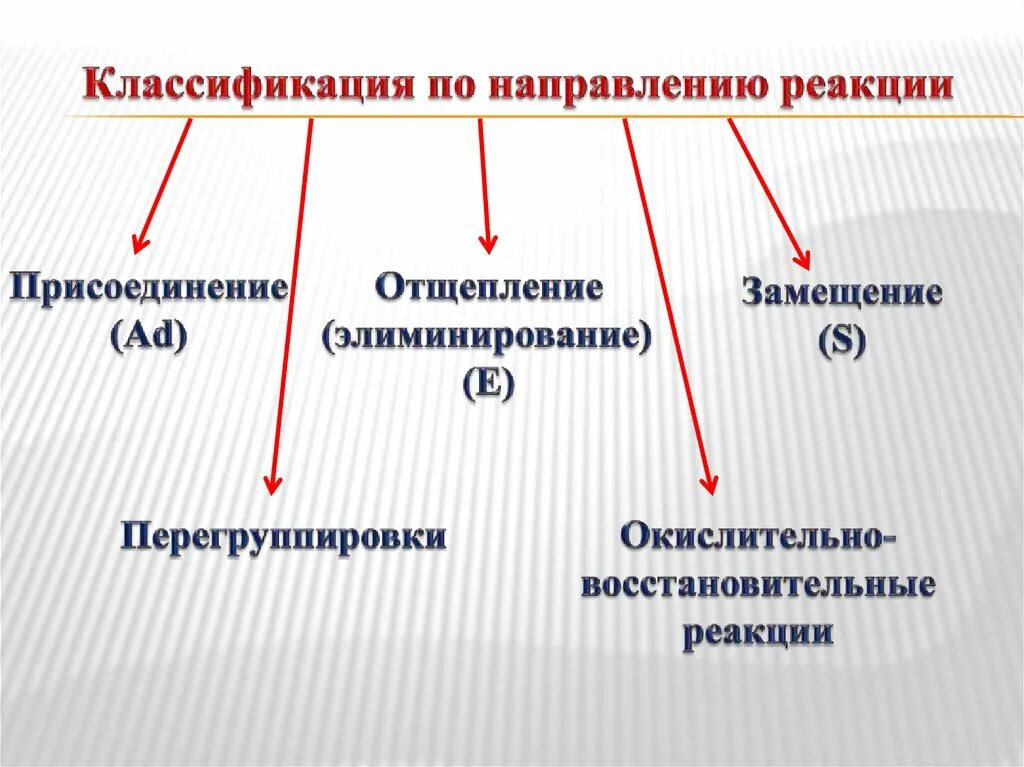 Классификация по направлению реакции

Присоединение (Ad)

Отщепление (элиминирование) (E)

Замещение (S)

Перегруппировки

Окислительно-восстановительные реакции